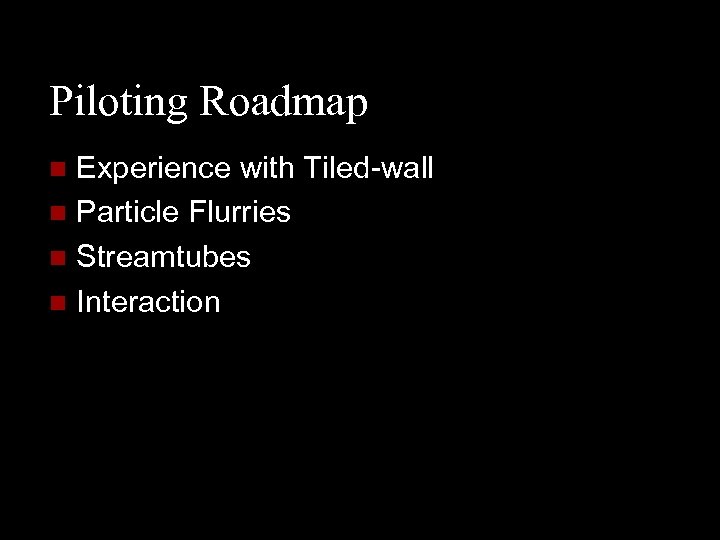 Piloting Roadmap

- Experience with Tiled-wall
- Particle Flurries
- Streamtubes
- Interaction